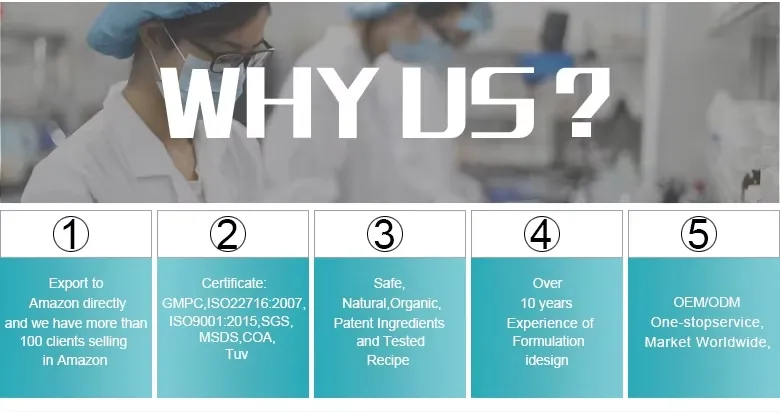 WHY US ?

①

Export to Amazon directly and we have more than 100 clients selling in Amazon

②

Certificate: GMPC,ISO22716:2007, ISO9001:2015,SGS, MSDS,COA, Tuv

③

Safe, Natural,Organic, Patent Ingredients and Tested Recipe

④

Over 10 years Experience of Formulation idesign

⑤

OEM/ODM One-stopservice, Market Worldwide,